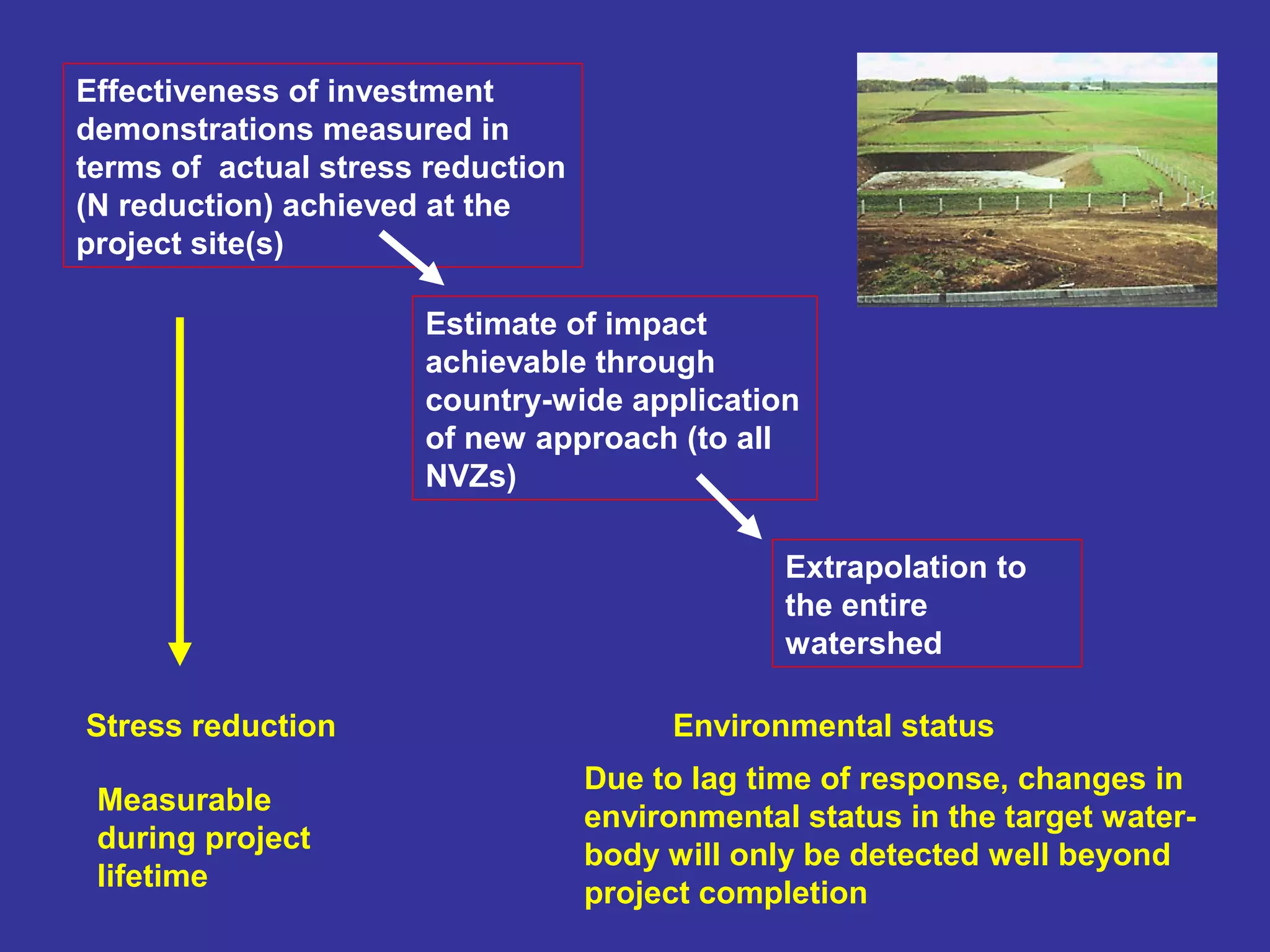 Effectiveness of investment demonstrations measured in terms of actual stress reduction (N reduction) achieved at the project site(s)

Estimate of impact achievable through country-wide application of new approach (to all NVZs)

Extrapolation to the entire watershed

Stress reduction

Measurable during project lifetime

Environmental status

Due to lag time of response, changes in environmental status in the target water-body will only be detected well beyond project completion